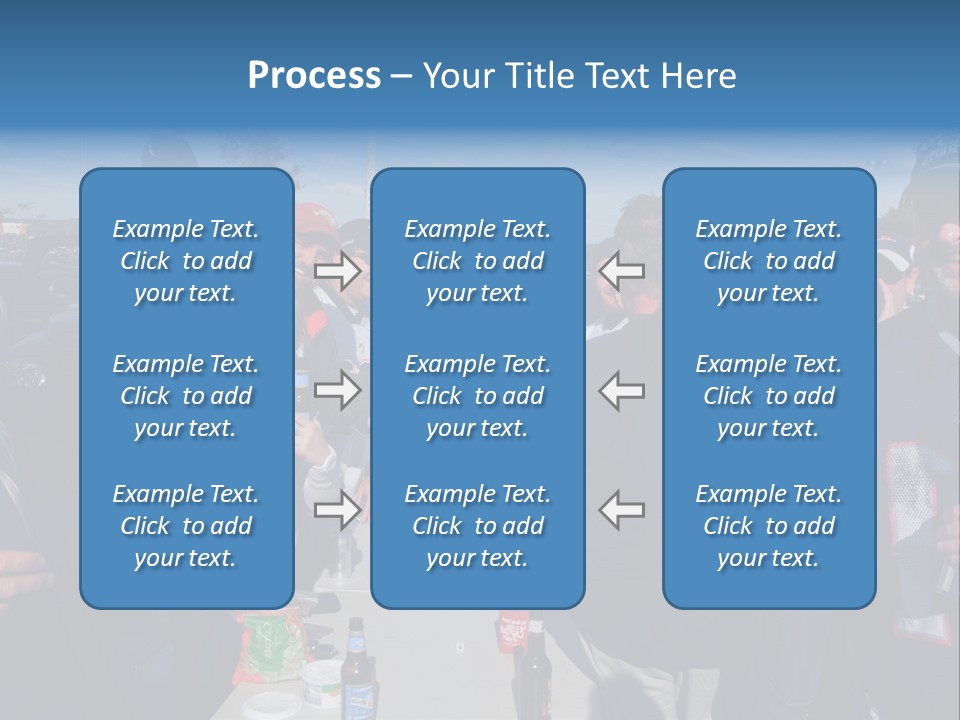 Process – Your Title Text Here

Example Text. Click to add your text.

Example Text. Click to add your text.

Example Text. Click to add your text.

Example Text. Click to add your text.

Example Text. Click to add your text.

Example Text. Click to add your text.

Example Text. Click to add your text.

Example Text. Click to add your text.

Example Text. Click to add your text.